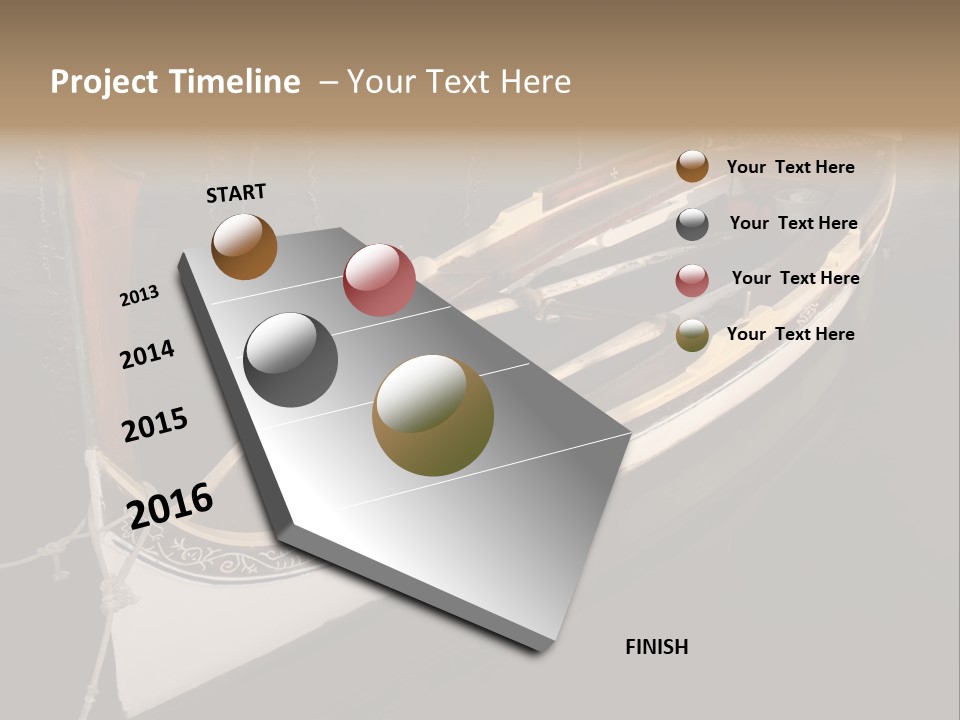 Project Timeline – Your Text Here

START

2013

2014

2015

2016

FINISH

Your Text Here

Your Text Here

Your Text Here

Your Text Here